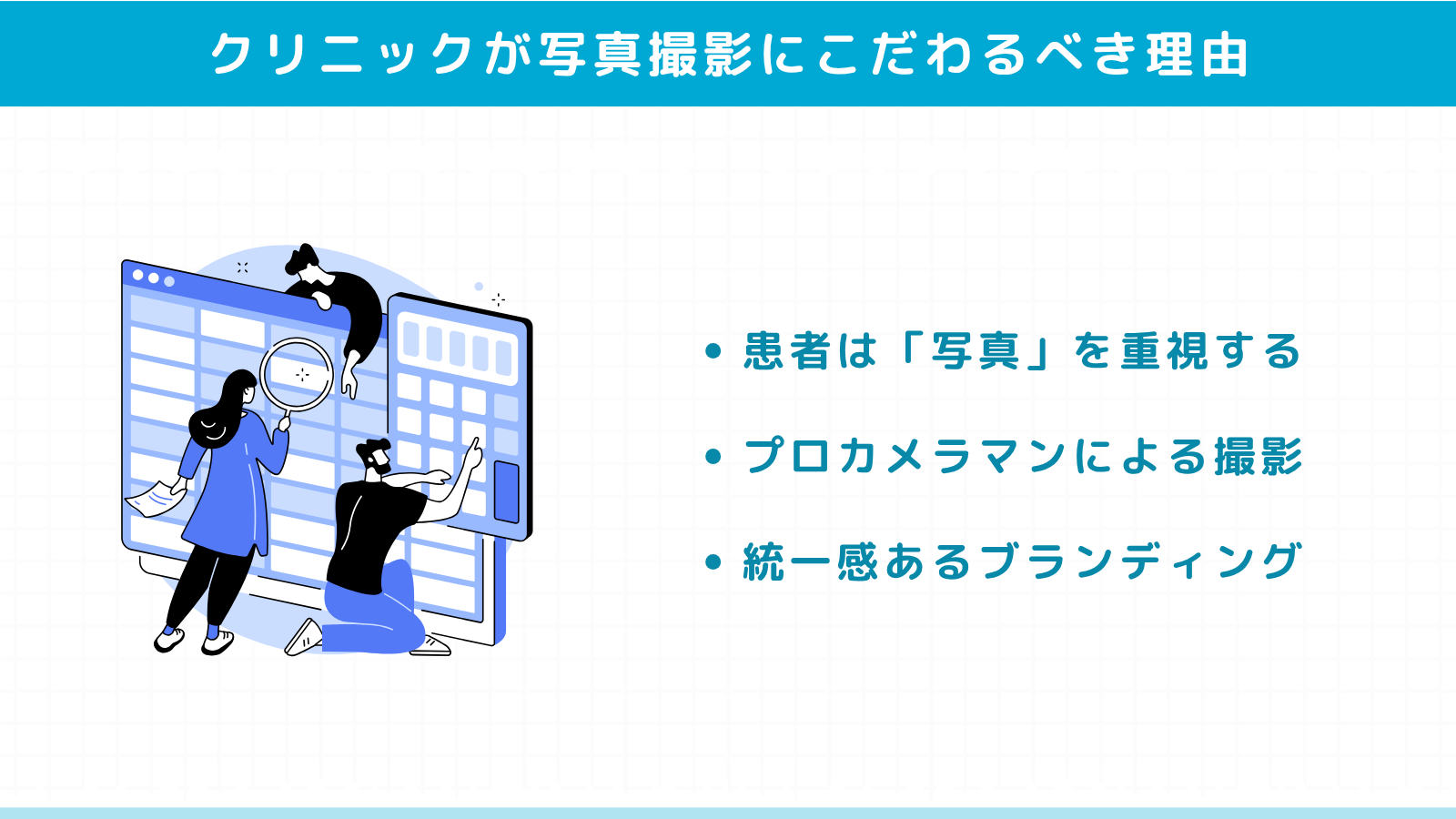 クリニックが写真撮影にこだわるべき理由

• 患者は「写真」を重視する
• プロカメラマンによる撮影
• 統一感あるブランディング